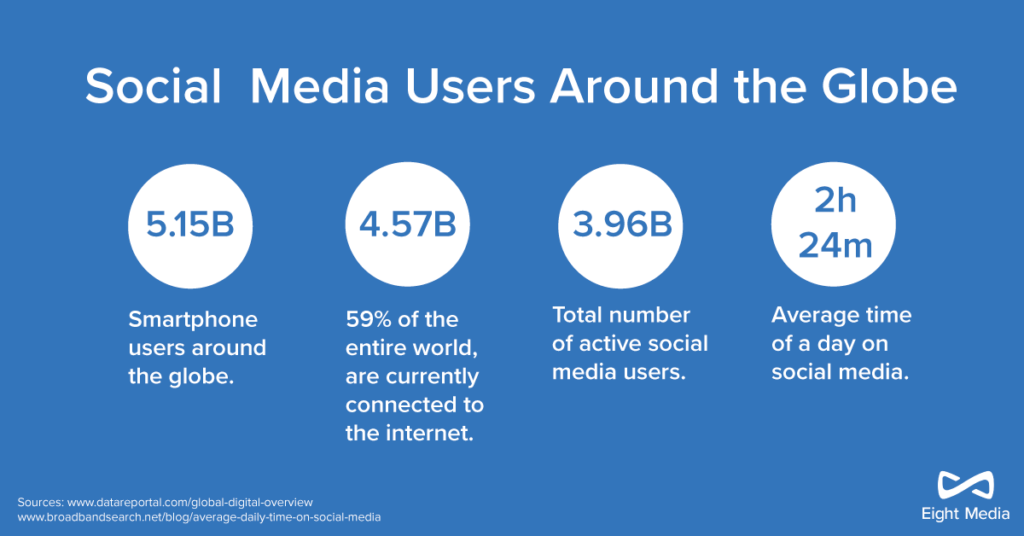 Social Media Users Around the Globe

5.15B

Smartphone users around the globe.

4.57B

59% of the entire world, are currently connected to the internet.

3.96B

Total number of active social media users.

2h 24m

Average time of a day on social media.

Sources: www.datareportal.com/global-digital-overview
www.broadbandsearch.net/blog/average-daily-time-on-social-media

Eight Media